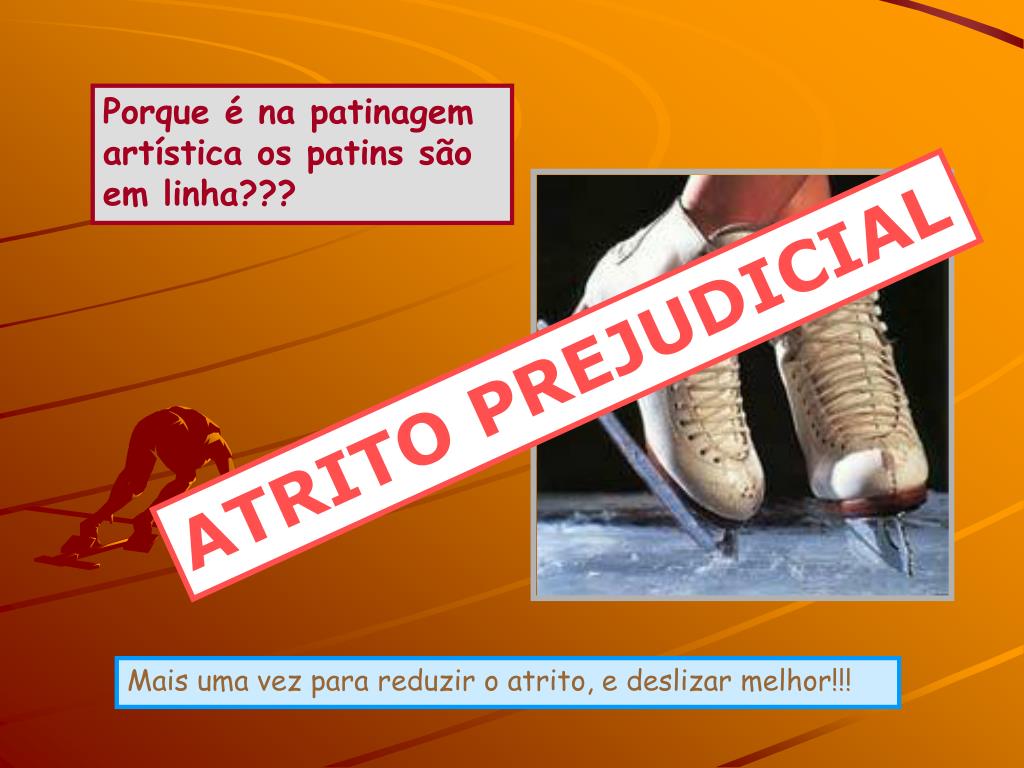 Porque é na patinagem artística os patins são em linha???

ATRITO PREJUDICIAL

Mais uma vez para reduzir o atrito, e deslizar melhor!!!